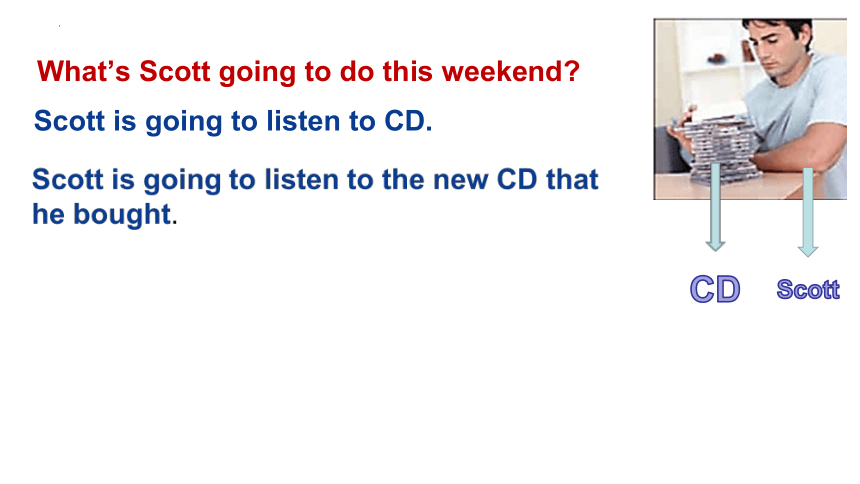 What's Scott going to do this weekend?

Scott is going to listen to CD.

Scott is going to listen to the new CD that he bought.

CD

Scott